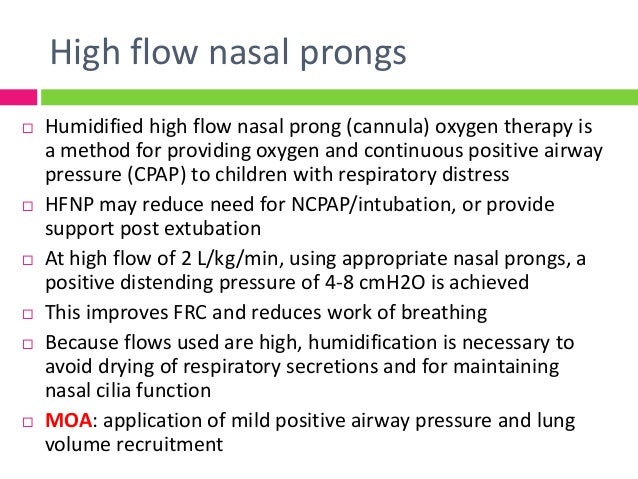 High flow nasal prongs

□ Humidified high flow nasal prong (cannula) oxygen therapy is a method for providing oxygen and continuous positive airway pressure (CPAP) to children with respiratory distress

□ HFNP may reduce need for NCPAP/intubation, or provide support post extubation

□ At high flow of 2 L/kg/min, using appropriate nasal prongs, a positive distending pressure of 4-8 cmH2O is achieved

□ This improves FRC and reduces work of breathing

□ Because flows used are high, humidification is necessary to avoid drying of respiratory secretions and for maintaining nasal cilia function

□ MOA: application of mild positive airway pressure and lung volume recruitment